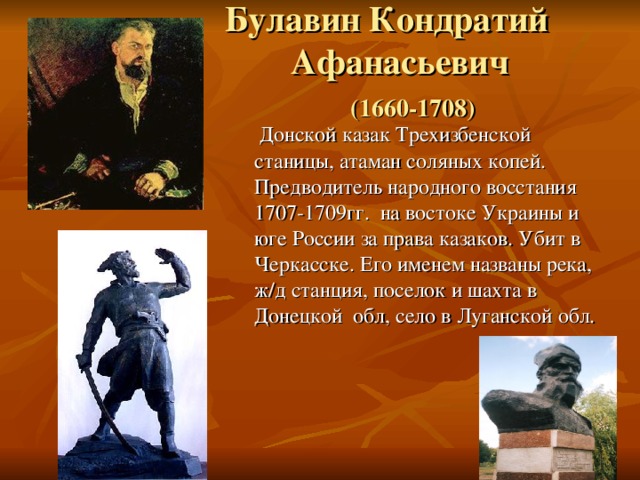 Булавин Кондратий Афанасьевич

(1660-1708)

Донской казак Трехизбенской станицы, атаман соляных копей. Предводитель народного восстания 1707-1709гг. на востоке Украины и юге России за права казаков. Убит в Черкасске. Его именем названы река, ж/д станция, поселок и шахта в Донецкой обл, село в Луганской обл.